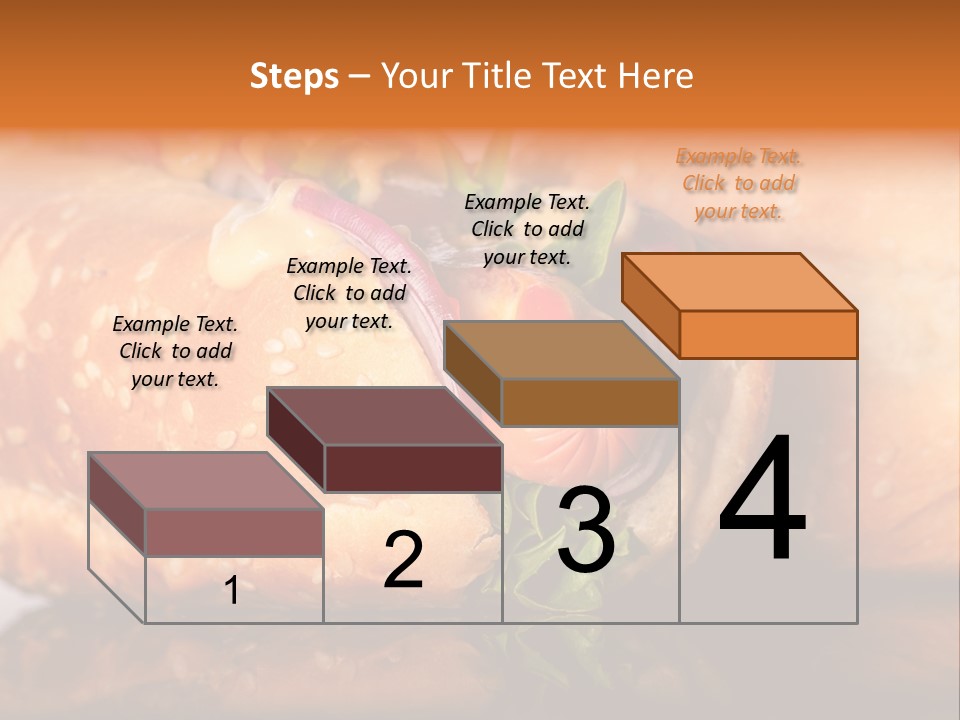 Steps – Your Title Text Here

Example Text. Click to add your text.

Example Text. Click to add your text.

Example Text. Click to add your text.

Example Text. Click to add your text.

1

2

3

4